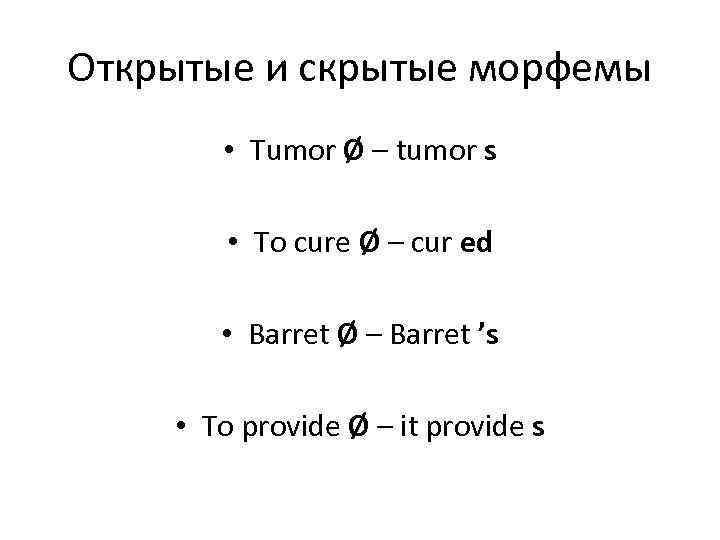 Открытые и скрытые морфемы

• Tumor Ø – tumor s

• To cure Ø – cur ed

• Barret Ø – Barret ’s

• To provide Ø – it provide s